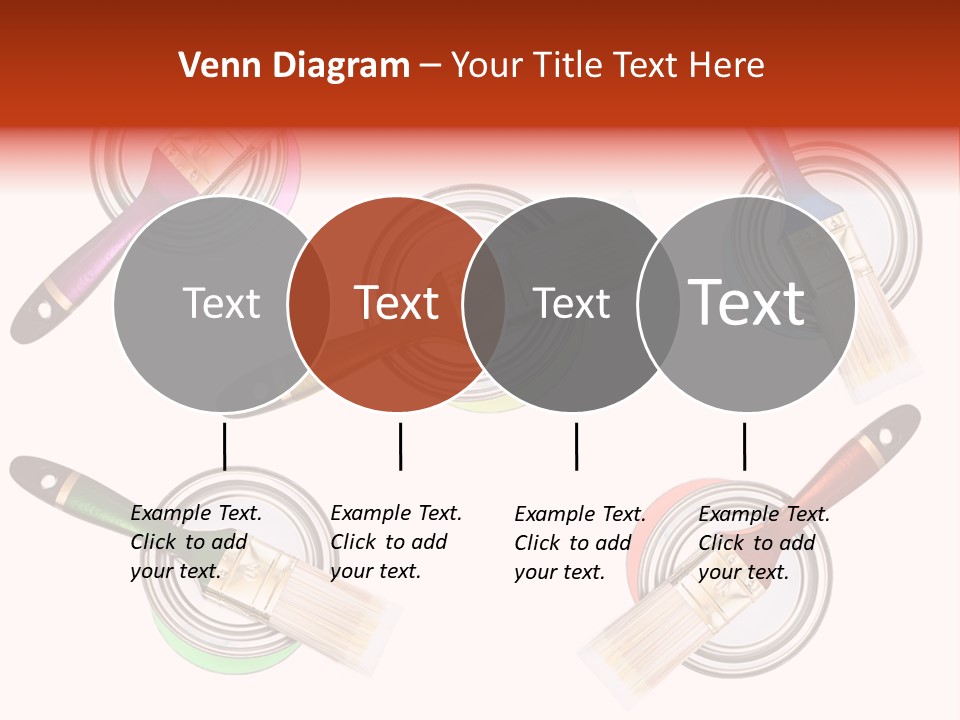 Venn Diagram – Your Title Text Here

Text

Text

Text

Text

Example Text. Click to add your text.

Example Text. Click to add your text.

Example Text. Click to add your text.

Example Text. Click to add your text.